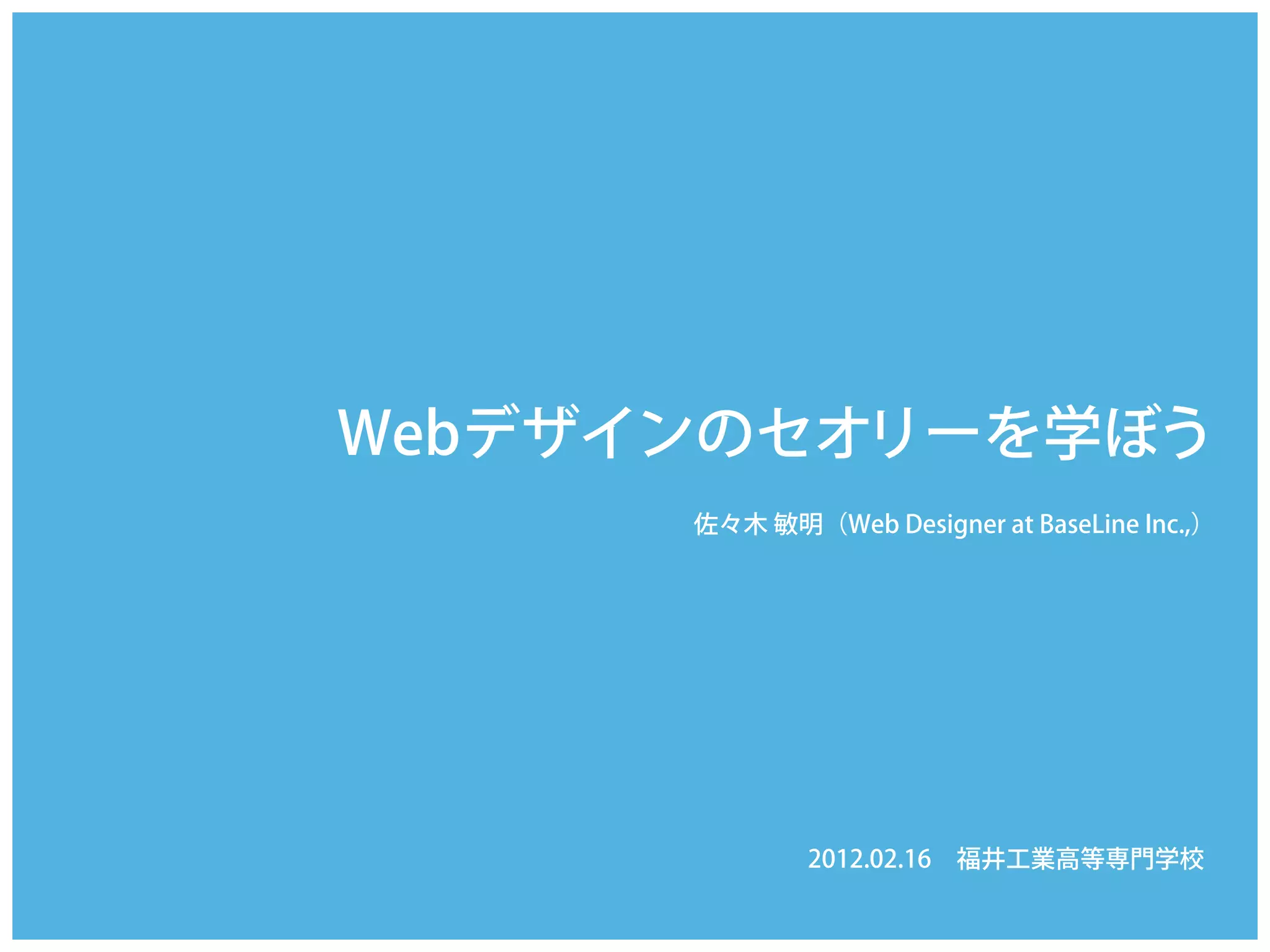 Webデザインのセオリーを学ぼう

佐々木 敏明（Web Designer at BaseLine Inc.,）

2012.02.16　福井工業高等専門学校